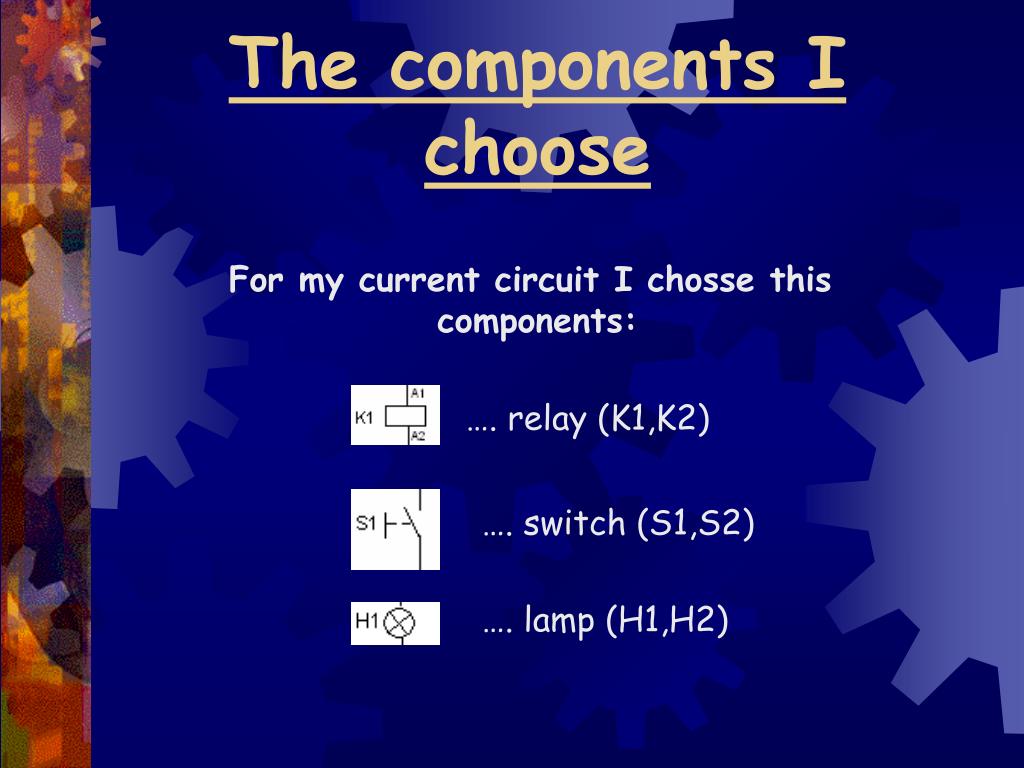 The components I choose

For my current circuit I chosse this components:

K1 A1 A2

…. relay (K1,K2)

S1

…. switch (S1,S2)

H1

…. lamp (H1,H2)